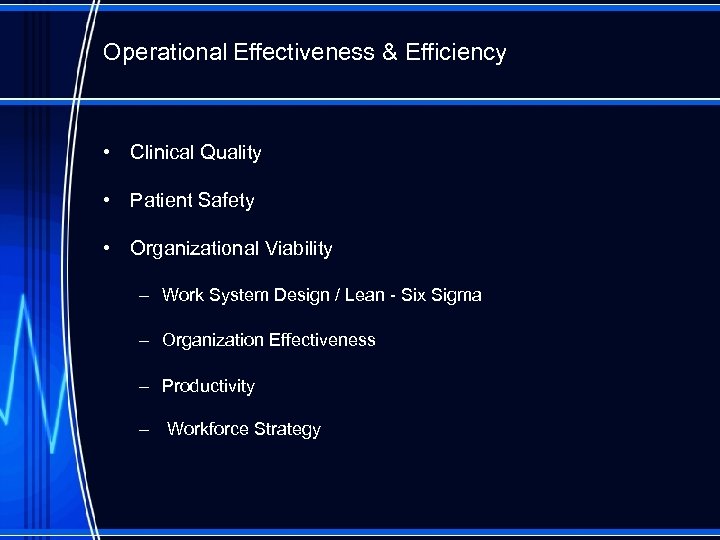 Operational Effectiveness & Efficiency

• Clinical Quality

• Patient Safety

• Organizational Viability

– Work System Design / Lean - Six Sigma

– Organization Effectiveness

– Productivity

– Workforce Strategy